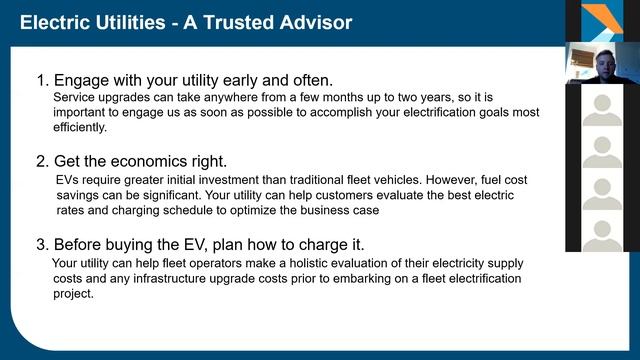 Electric Utilities - A Trusted Advisor

1. Engage with your utility early and often.
Service upgrades can take anywhere from a few months up to two years, so it is important to engage us as soon as possible to accomplish your electrification goals most efficiently.

2. Get the economics right.
EVs require greater initial investment than traditional fleet vehicles. However, fuel cost savings can be significant. Your utility can help customers evaluate the best electric rates and charging schedule to optimize the business case

3. Before buying the EV, plan how to charge it.
Your utility can help fleet operators make a holistic evaluation of their electricity supply costs and any infrastructure upgrade costs prior to embarking on a fleet electrification project.